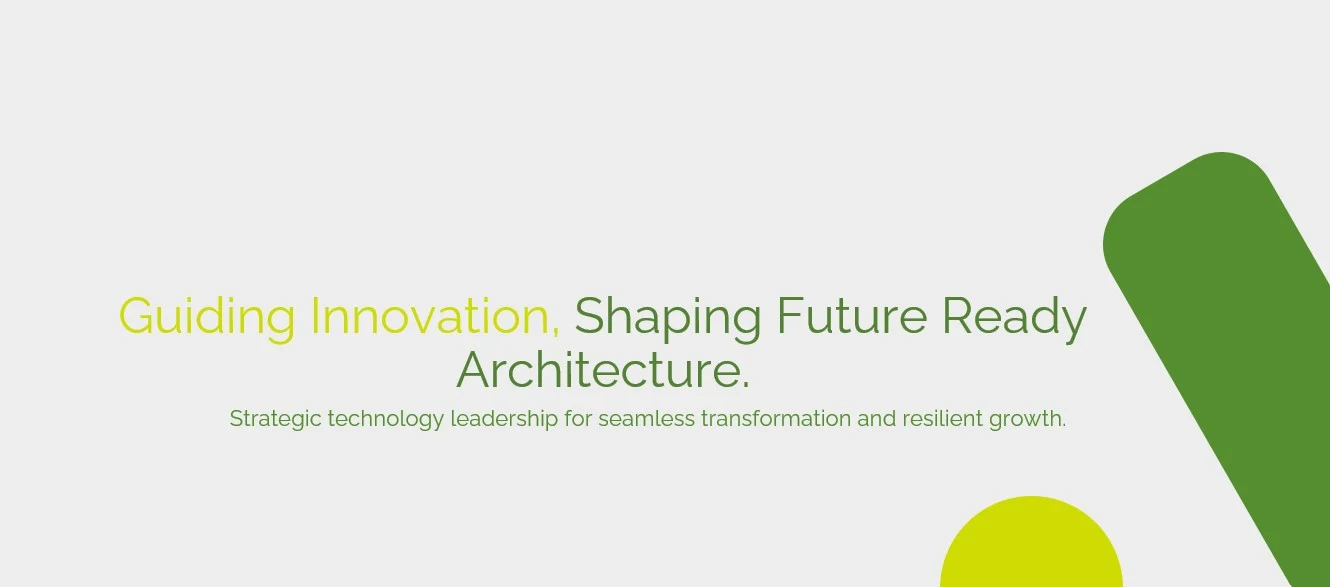 Guiding Innovation, Shaping Future Ready Architecture.

Strategic technology leadership for seamless transformation and resilient growth.